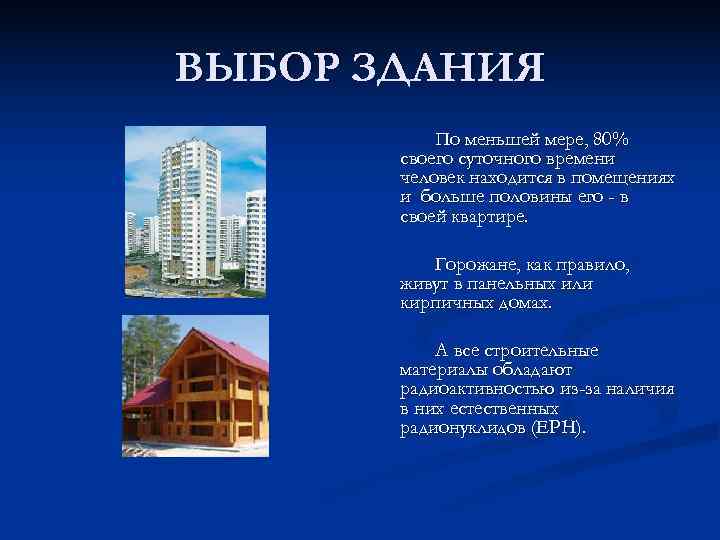 ВЫБОР ЗДАНИЯ

По меньшей мере, 80% своего суточного времени человек находится в помещениях и больше половины его - в своей квартире.

Горожане, как правило, живут в панельных или кирпичных домах.

А все строительные материалы обладают радиоактивностью из-за наличия в них естественных радионуклидов (ЕРН).